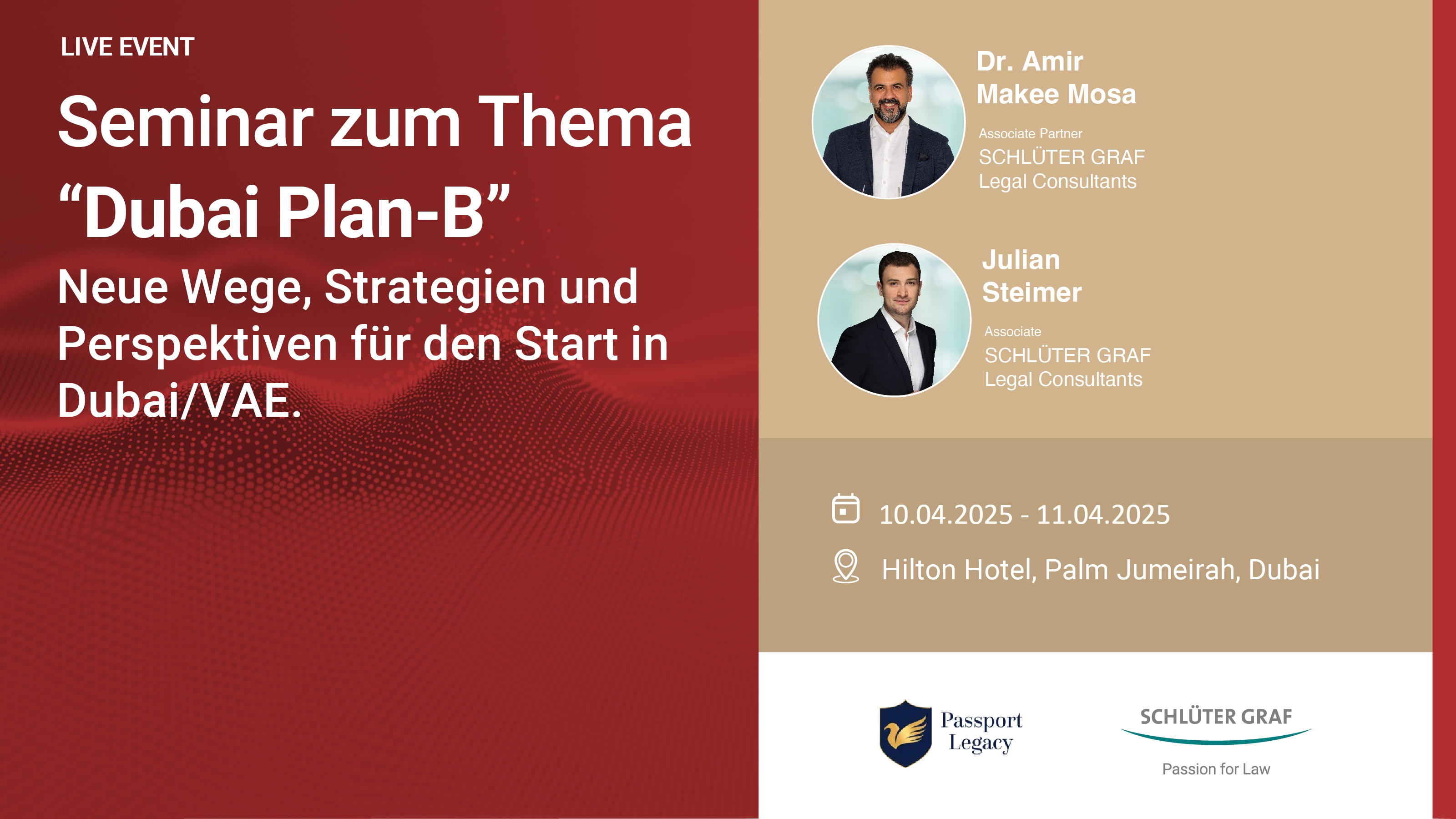 LIVE EVENT

Seminar zum Thema “Dubai Plan-B”

Neue Wege, Strategien und Perspektiven für den Start in Dubai/VAE.

Dr. Amir Makee Mosa

Associate Partner
SCHLÜTER GRAF
Legal Consultants

Julian Steimer

Associate
SCHLÜTER GRAF
Legal Consultants

10.04.2025 - 11.04.2025

Hilton Hotel, Palm Jumeirah, Dubai

Passport Legacy

SCHLÜTER GRAF
Passion for Law